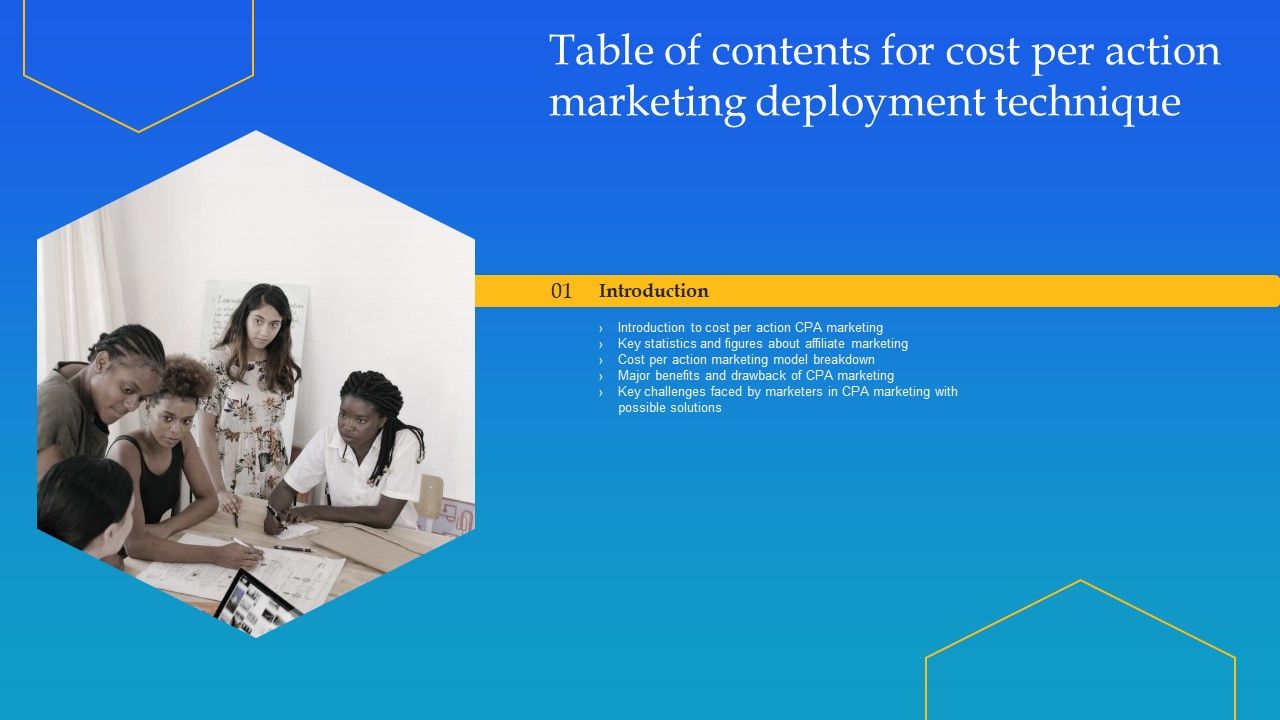 Table of contents for cost per action marketing deployment technique

01 Introduction

› Introduction to cost per action CPA marketing
› Key statistics and figures about affiliate marketing
› Cost per action marketing model breakdown
› Major benefits and drawback of CPA marketing
› Key challenges faced by marketers in CPA marketing with possible solutions